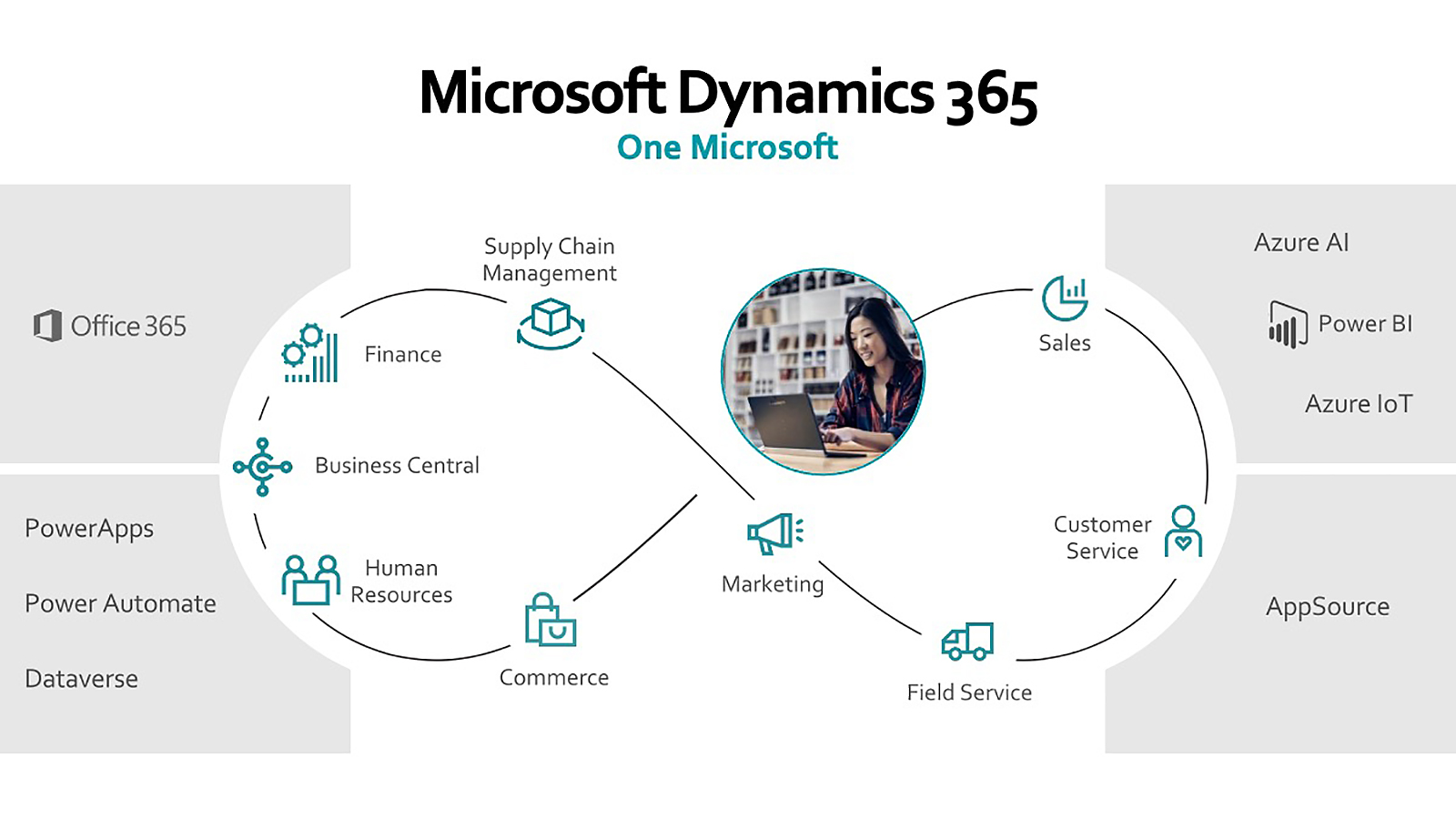 Microsoft Dynamics 365
One Microsoft

Office 365

PowerApps

Power Automate

Dataverse

Supply Chain Management

Finance

Business Central

Human Resources

Commerce

Marketing

Sales

Customer Service

Field Service

Azure AI

Power BI

Azure IoT

AppSource